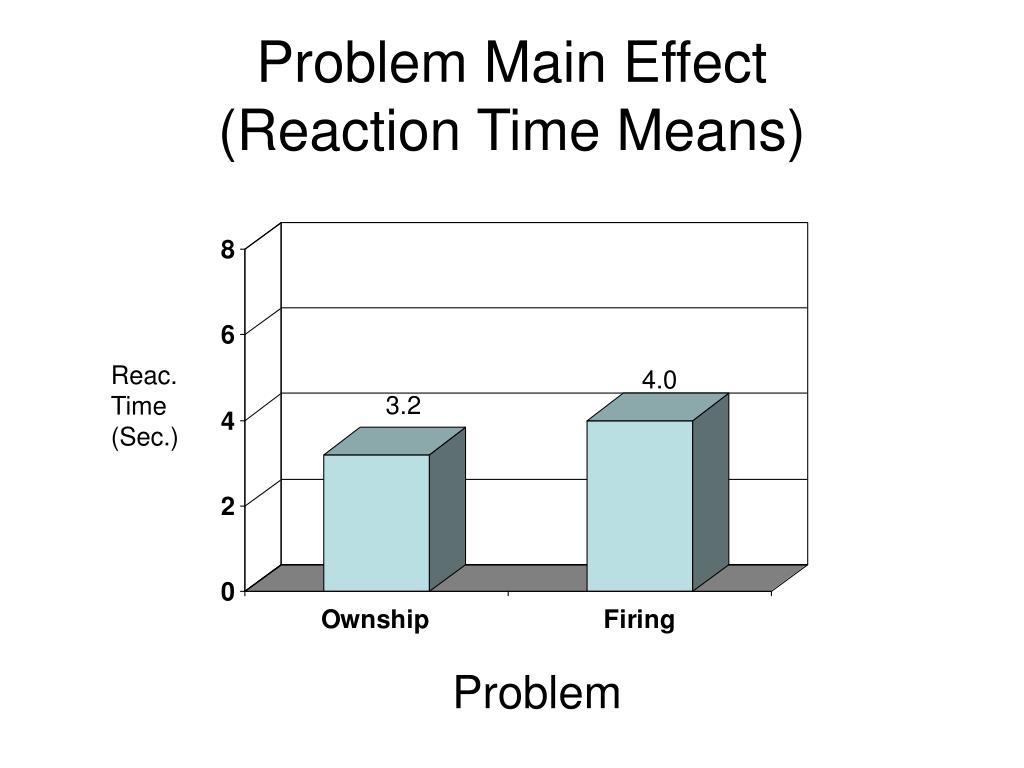 Problem Main Effect
(Reaction Time Means)

Reac.
Time
(Sec.)

8
6
4
2
0

3.2
4.0

Ownship
Firing

Problem